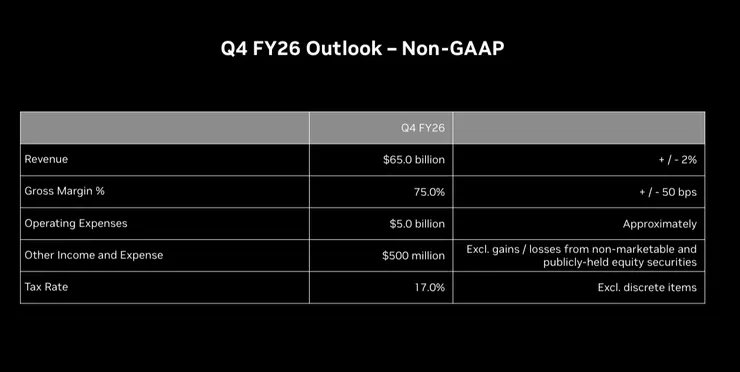 Q4 FY26 Outlook – Non-GAAP

| | Q4 FY26 | |
|---|---|---|
| Revenue | \$65.0 billion | + / - 2% |
| Gross Margin % | 75.0% | + / - 50 bps |
| Operating Expenses | \$5.0 billion | Approximately |
| Other Income and Expense | \$500 million | Excl. gains / losses from non-marketable and publicly-held equity securities |
| Tax Rate | 17.0% | Excl. discrete items |